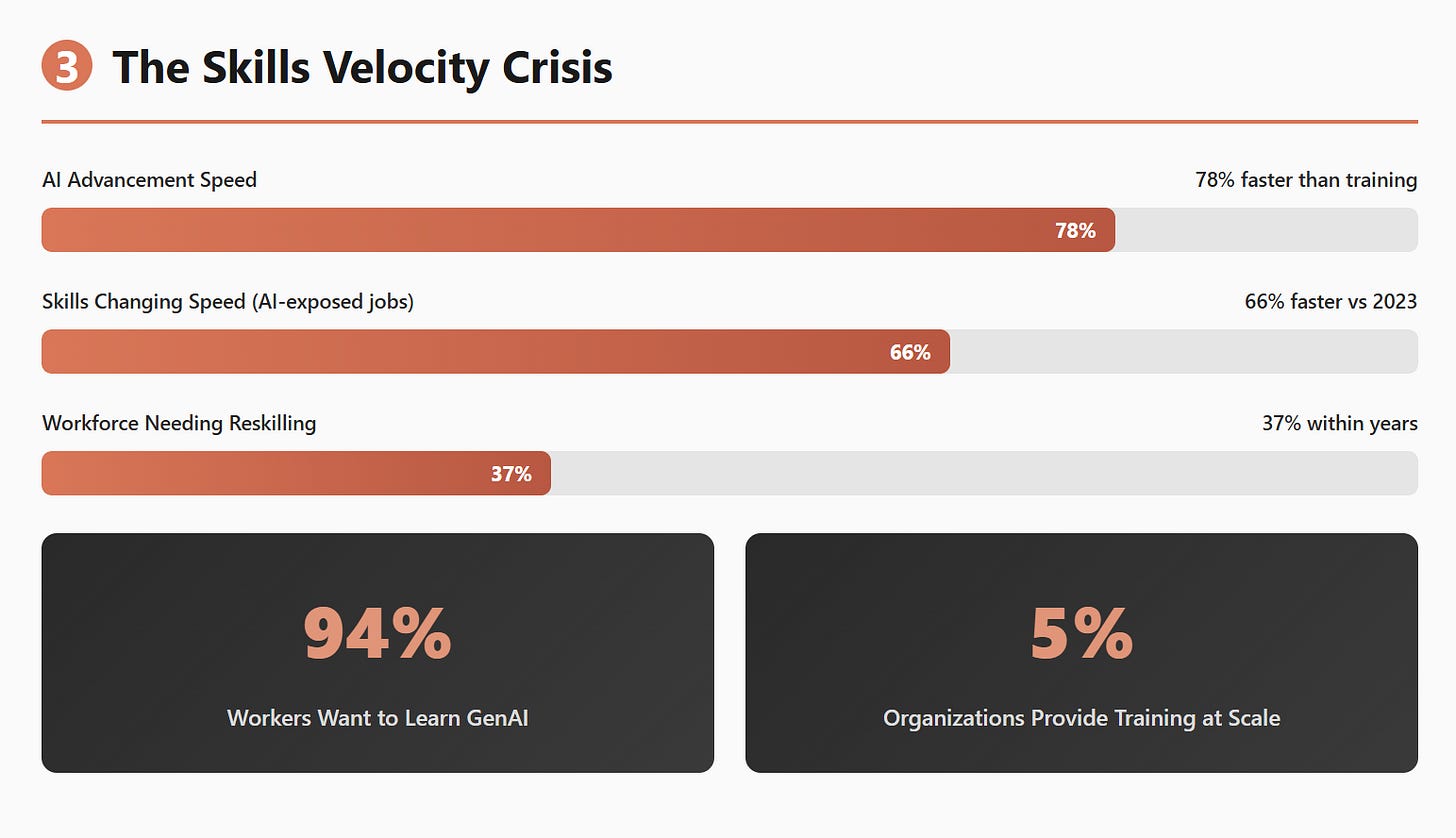 3 The Skills Velocity Crisis

AI Advancement Speed

78% faster than training

78%

Skills Changing Speed (AI-exposed jobs)

66% faster vs 2023

66%

Workforce Needing Reskilling

37% within years

37%

94%

Workers Want to Learn GenAI

5%

Organizations Provide Training at Scale